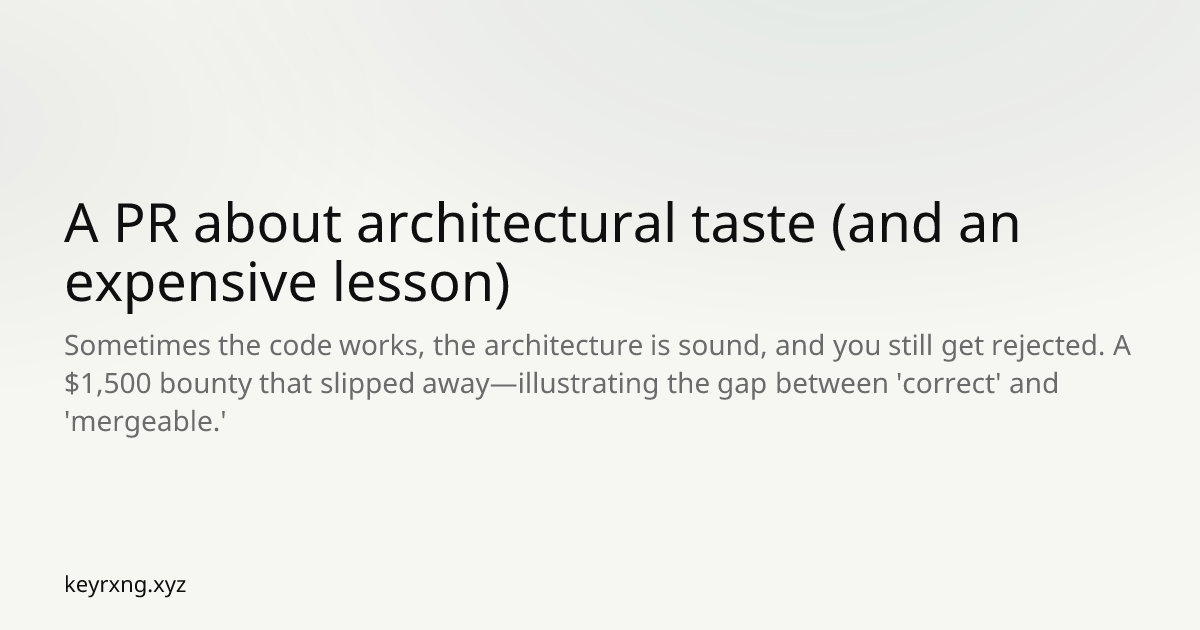 A PR about architectural taste (and an expensive lesson)

Sometimes the code works, the architecture is sound, and you still get rejected. A \$1,500 bounty that slipped away—illustrating the gap between 'correct' and 'mergeable.'

keyrxng.xyz